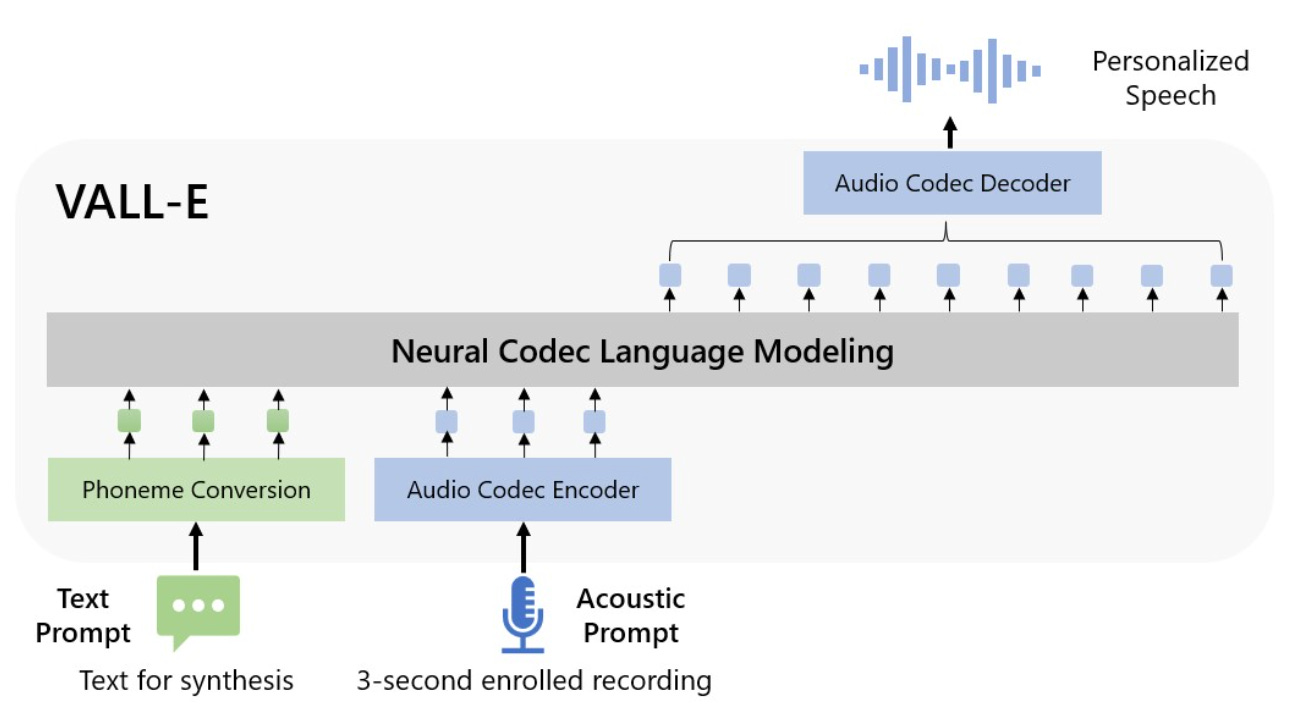 Personalized Speech

VALL-E

Audio Codec Decoder

Neural Codec Language Modeling

Phoneme Conversion

Audio Codec Encoder

Text Prompt

Text for synthesis

Acoustic Prompt

3-second enrolled recording